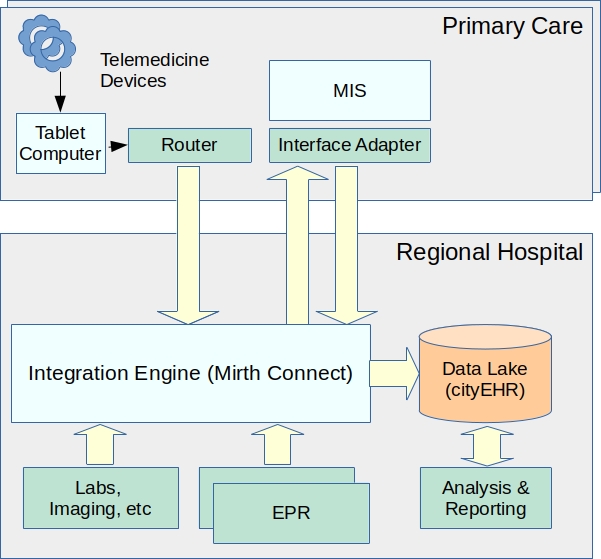 Primary Care

Telemedicine Devices

MIS

Tablet Computer

Router

Interface Adapter

Regional Hospital

Integration Engine (Mirth Connect)

Data Lake (cityEHR)

Labs, Imaging, etc

EPR

Analysis & Reporting